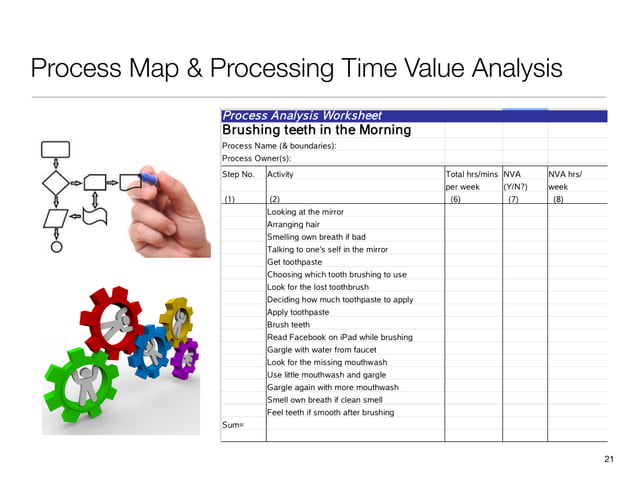 Process Map & Processing Time Value Analysis

Process Analysis Worksheet

Brushing teeth in the Morning

Process Name (& boundaries):

Process Owner(s):

| Step No. (1) | Activity (2) | Total hrs/mins per week (6) | NVA (Y/N?) (7) | NVA hrs/ week (8) |
|---|---|---|---|---|
| | Looking at the mirror | | | |
| | Arranging hair | | | |
| | Smelling own breath if bad | | | |
| | Talking to one's self in the mirror | | | |
| | Get toothpaste | | | |
| | Choosing which tooth brushing to use | | | |
| | Look for the lost toothbrush | | | |
| | Deciding how much toothpaste to apply | | | |
| | Apply toothpaste | | | |
| | Brush teeth | | | |
| | Read Facebook on iPad while brushing | | | |
| | Gargle with water from faucet | | | |
| | Look for the missing mouthwash | | | |
| | Use little mouthwash and gargle | | | |
| | Gargle again with more mouthwash | | | |
| | Smell own breath if clean smell | | | |
| | Feel teeth if smooth after brushing | | | |
| Sum= | | | | |

21